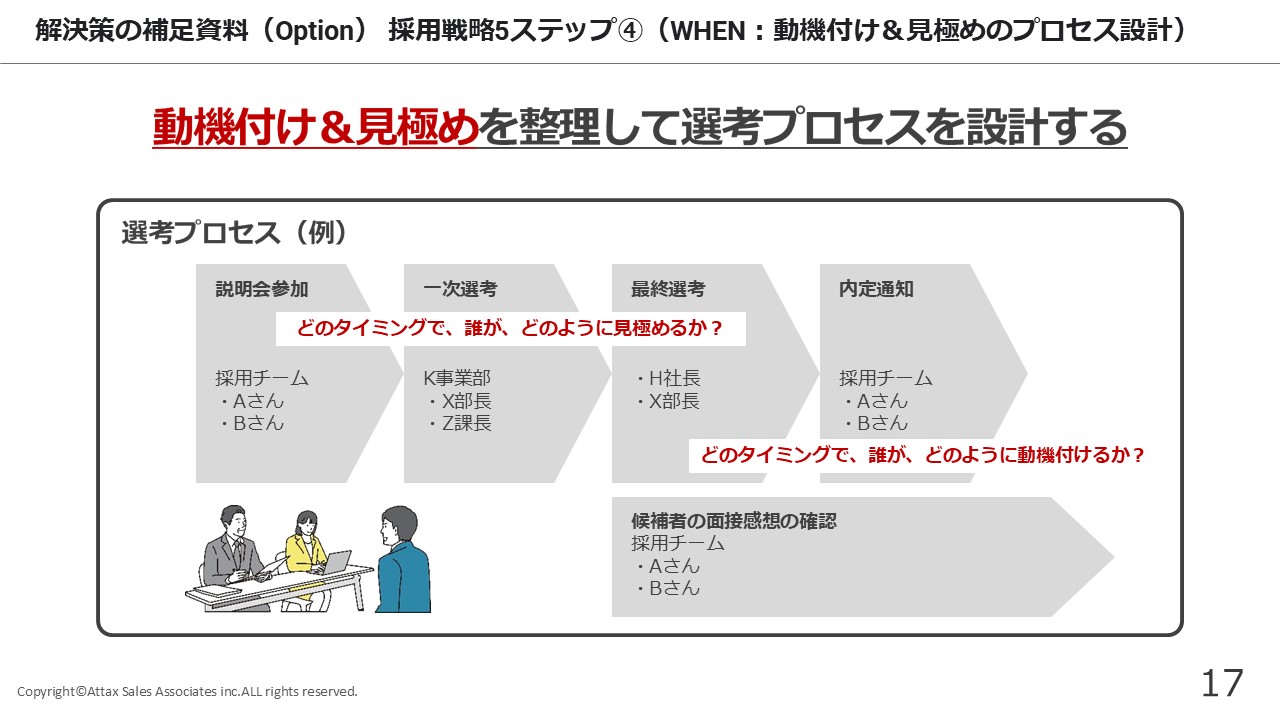 解決策の補足資料（Option） 採用戦略5ステップ④（WHEN：動機付け＆見極めのプロセス設計）

動機付け＆見極めを整理して選考プロセスを設計する

選考プロセス（例）

説明会参加

採用チーム
・Aさん
・Bさん

一次選考

K事業部
・X部長
・Z課長

最終選考

・H社長
・X部長

内定通知

採用チーム
・Aさん
・Bさん

どのタイミングで、誰が、どのように見極めるか？

どのタイミングで、誰が、どのように動機付けるか？

候補者の面接感想の確認
採用チーム
・Aさん
・Bさん

Copyright©Attax Sales Associates inc.ALL rights reserved.

17